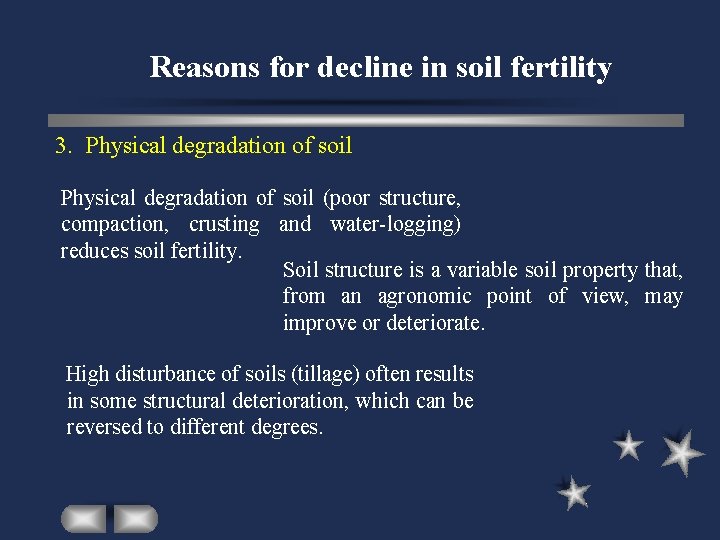 Reasons for decline in soil fertility

3. Physical degradation of soil

Physical degradation of soil (poor structure, compaction, crusting and water-logging) reduces soil fertility.

Soil structure is a variable soil property that, from an agronomic point of view, may improve or deteriorate.

High disturbance of soils (tillage) often results in some structural deterioration, which can be reversed to different degrees.